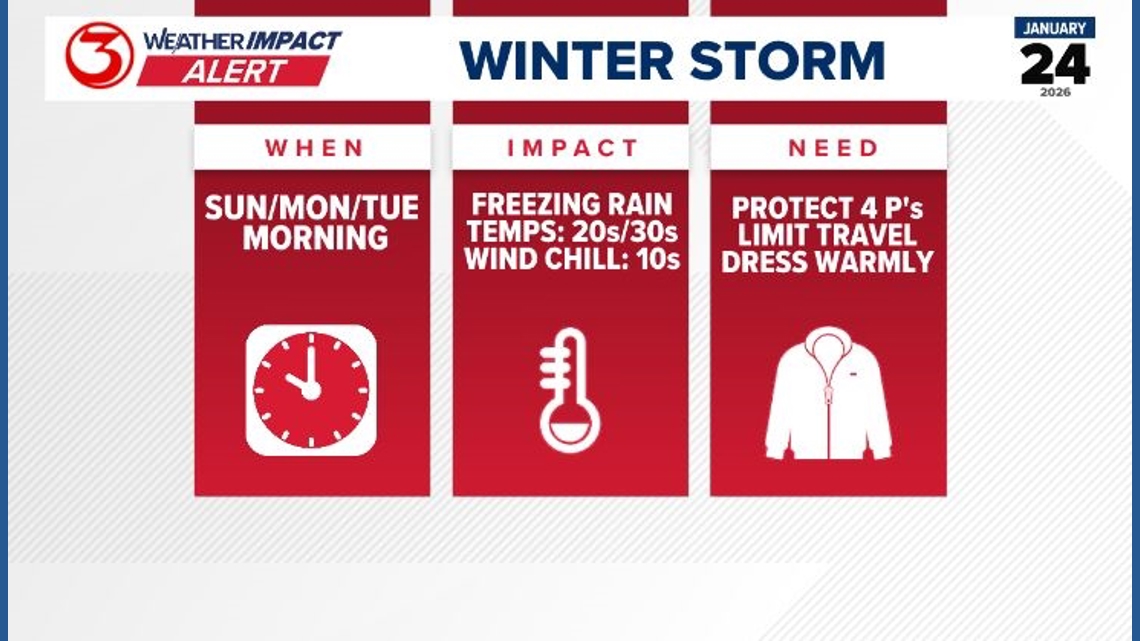 3 WEATHER IMPACT ALERT

WINTER STORM

JANUARY 24 2026

WHEN

SUN/MON/TUE MORNING

IMPACT

FREEZING RAIN TEMPS: 20s/30s WIND CHILL: 10s

NEED

PROTECT 4 P's LIMIT TRAVEL DRESS WARMLY